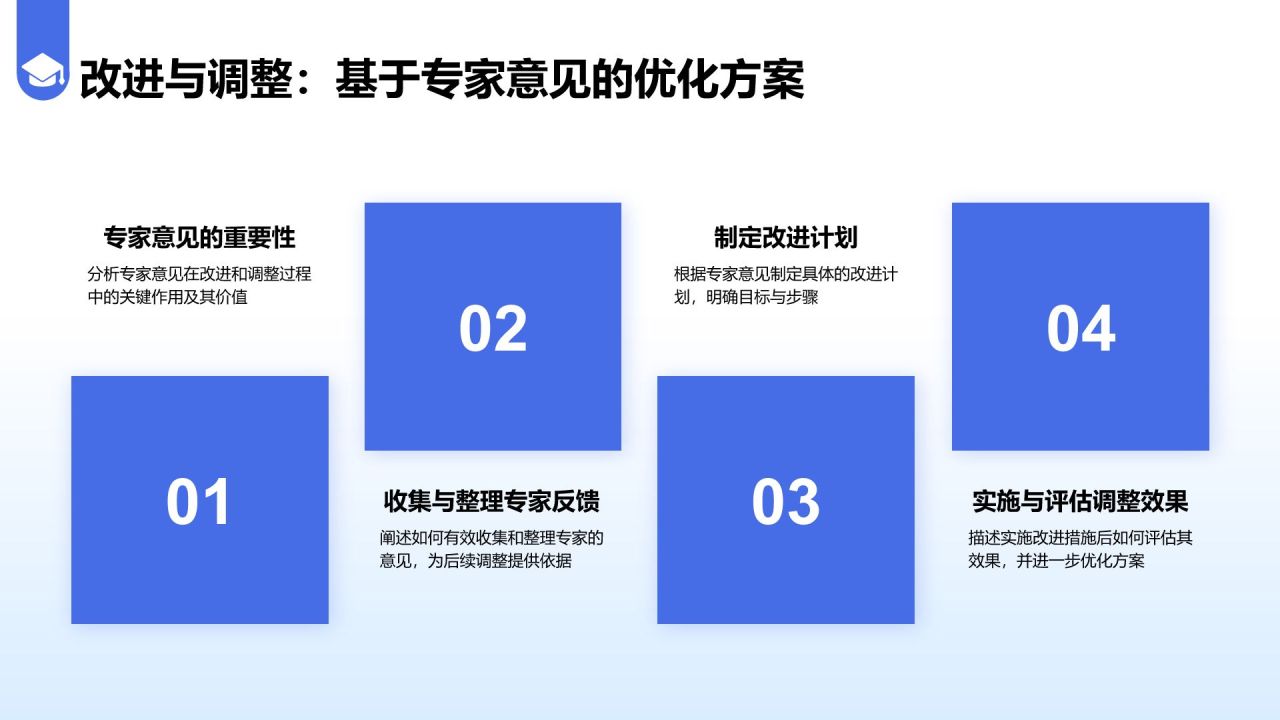 改进与调整：基于专家意见的优化方案

专家意见的重要性
分析专家意见在改进和调整过程中的关键作用及其价值

01

02

收集与整理专家反馈
阐述如何有效收集和整理专家的意见，为后续调整提供依据

制定改进计划
根据专家意见制定具体的改进计划，明确目标与步骤

03

04

实施与评估调整效果
描述实施改进措施后如何评估其效果，并进一步优化方案